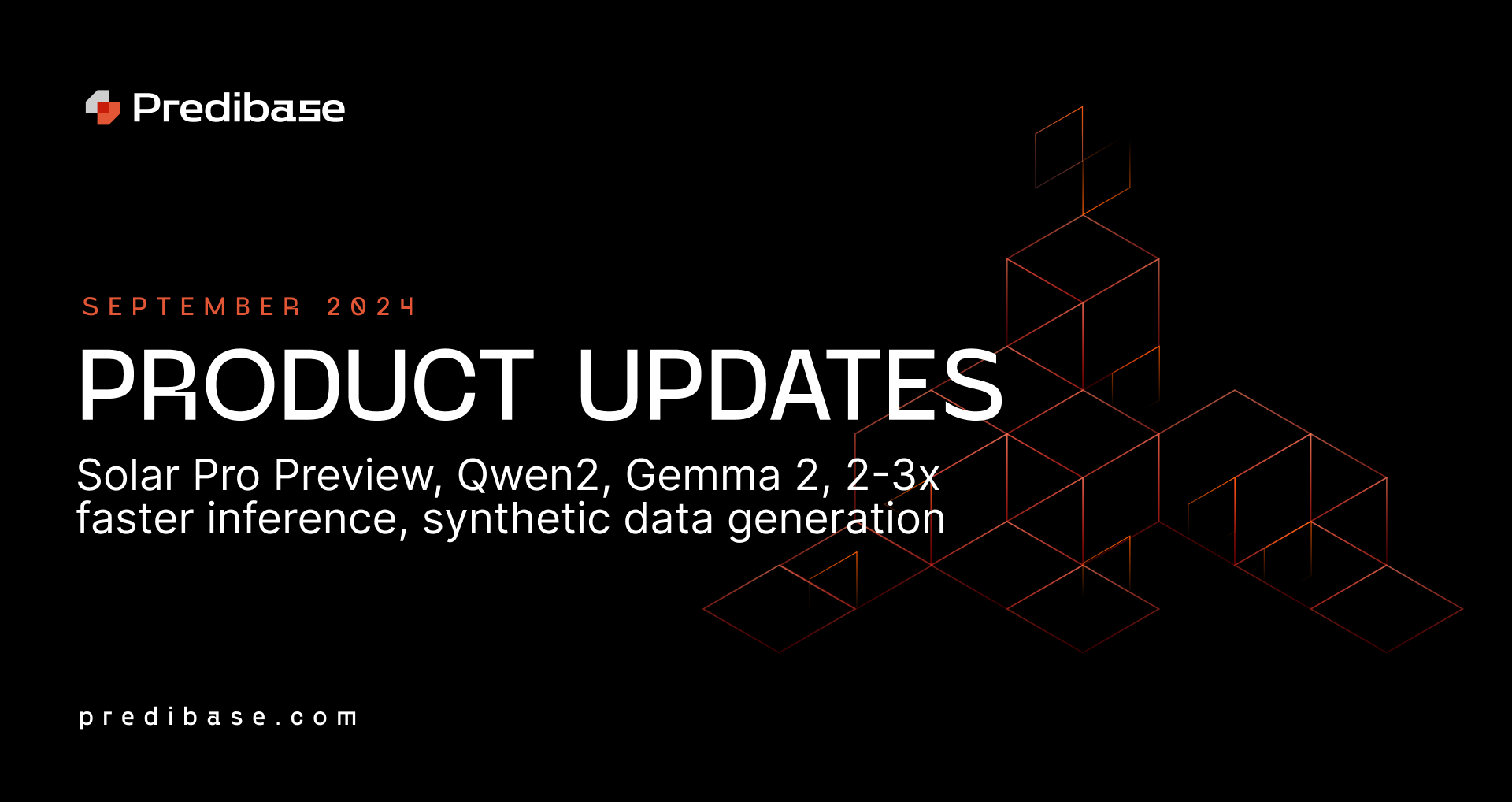 Predibase

SEPTEMBER 2024

PRODUCT UPDATES

Solar Pro Preview, Qwen2, Gemma 2, 2-3x faster inference, synthetic data generation

predibase.com